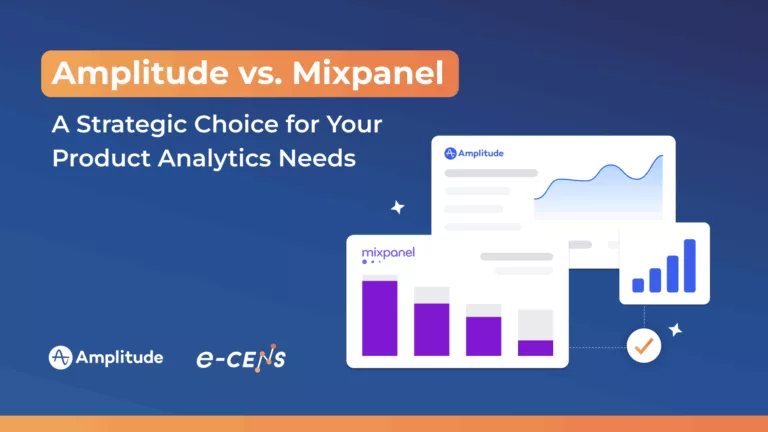 Amplitude vs. Mixpanel

A Strategic Choice for Your Product Analytics Needs

Amplitude

mixpanel

Amplitude

e-CENS